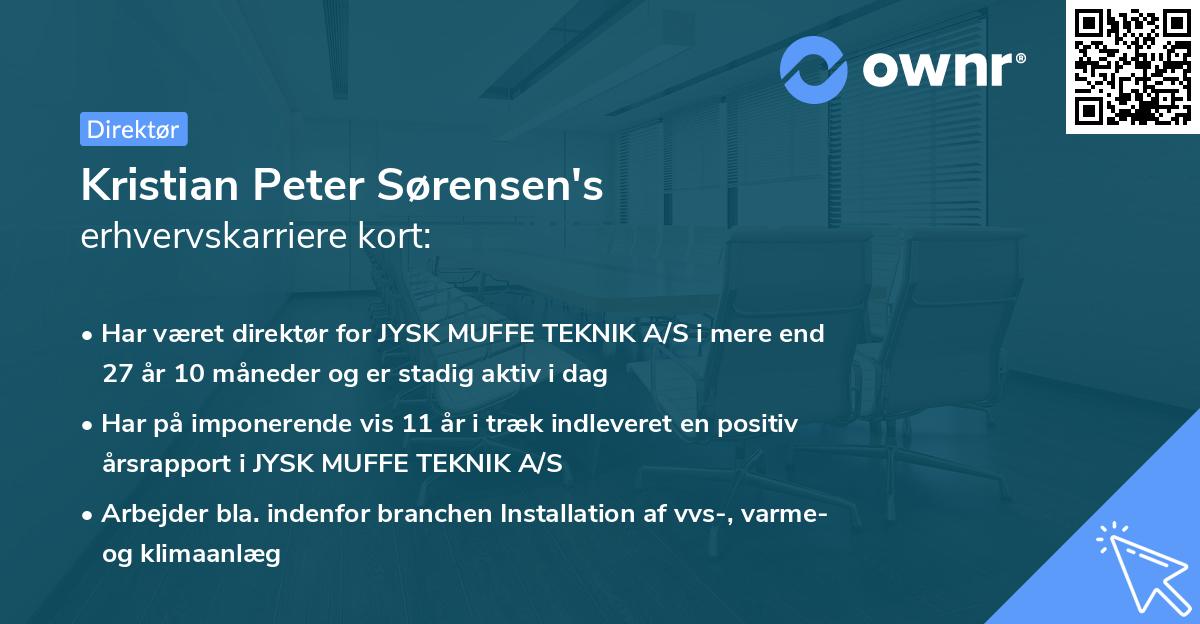 ownr®

Direktør

Kristian Peter Sørensen's erhvervskarriere kort:

• Har været direktør for JYSK MUFFE TEKNIK A/S i mere end 27 år 10 måneder og er stadig aktiv i dag

• Har på imponerende vis 11 år i træk indleveret en positiv årsrapport i JYSK MUFFE TEKNIK A/S

• Arbejder bla. indenfor branchen Installation af vvs-, varme- og klimaanlæg